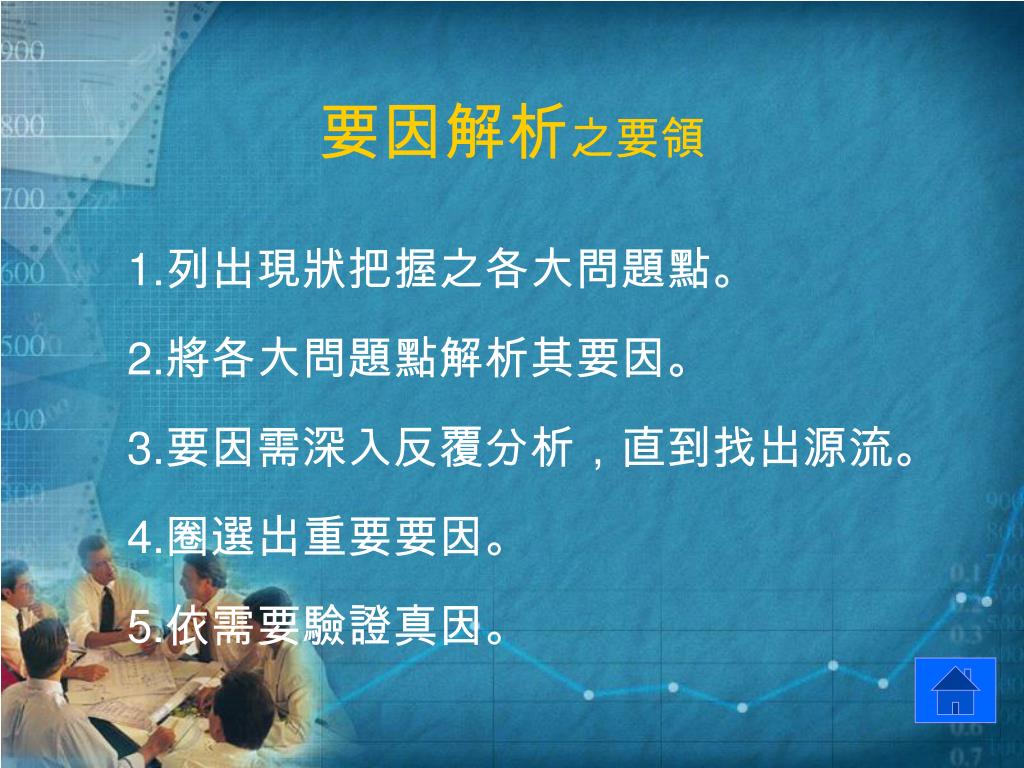 要因解析之要領

1.列出現狀把握之各大問題點。

2.將各大問題點解析其要因。

3.要因需深入反覆分析，直到找出源流。

4.圈選出重要要因。

5.依需要驗證真因。